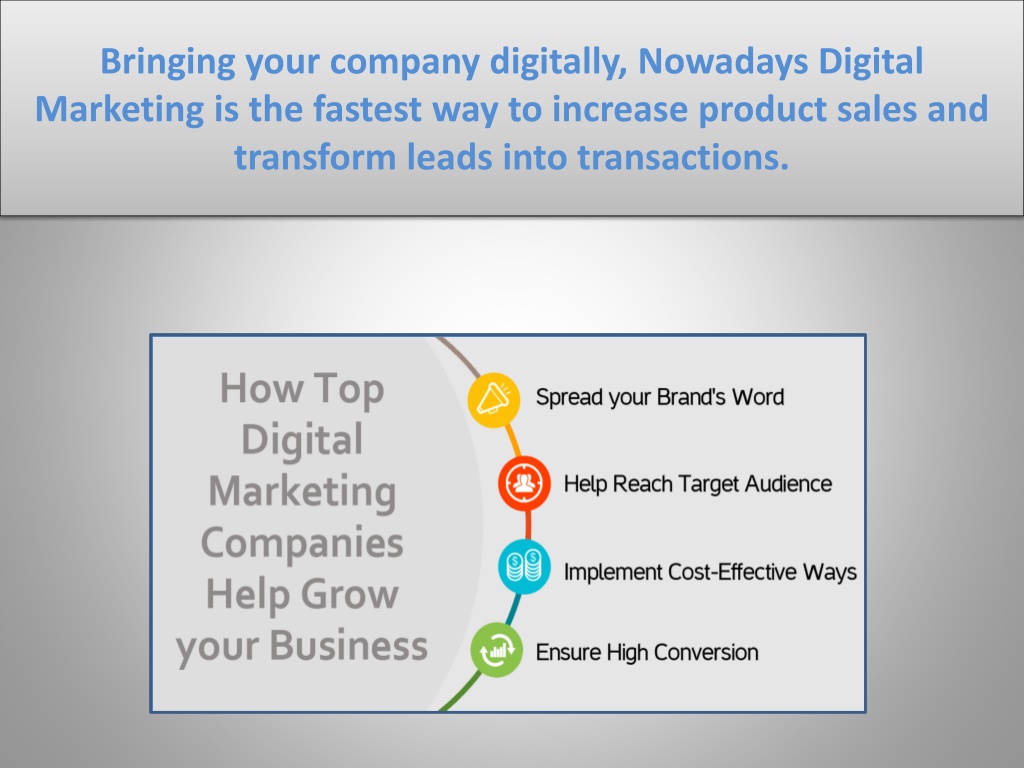 Bringing your company digitally, Nowadays Digital Marketing is the fastest way to increase product sales and transform leads into transactions.

How Top Digital Marketing Companies Help Grow your Business

Spread your Brand's Word

Help Reach Target Audience

Implement Cost-Effective Ways

Ensure High Conversion